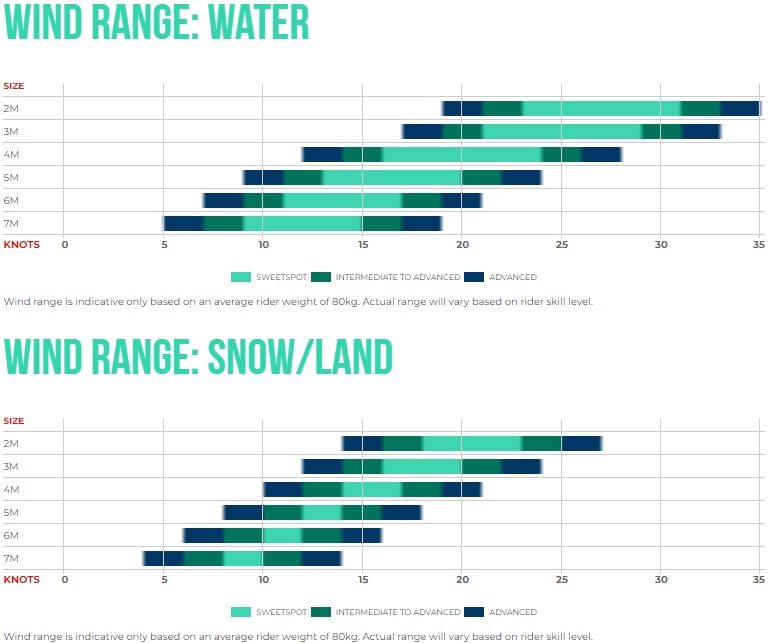 WIND RANGE: WATER

SIZE
2M
3M
4M
5M
6M
7M
KNOTS 0 5 10 15 20 25 30 35

SWEETSPOT INTERMEDIATE TO ADVANCED ADVANCED

Wind range is indicative only based on an average rider weight of 80kg. Actual range will vary based on rider skill level.

WIND RANGE: SNOW/LAND

SIZE
2M
3M
4M
5M
6M
7M
KNOTS 0 5 10 15 20 25 30 35

SWEETSPOT INTERMEDIATE TO ADVANCED ADVANCED

Wind range is indicative only based on an average rider weight of 80kg. Actual range will vary based on rider skill level.